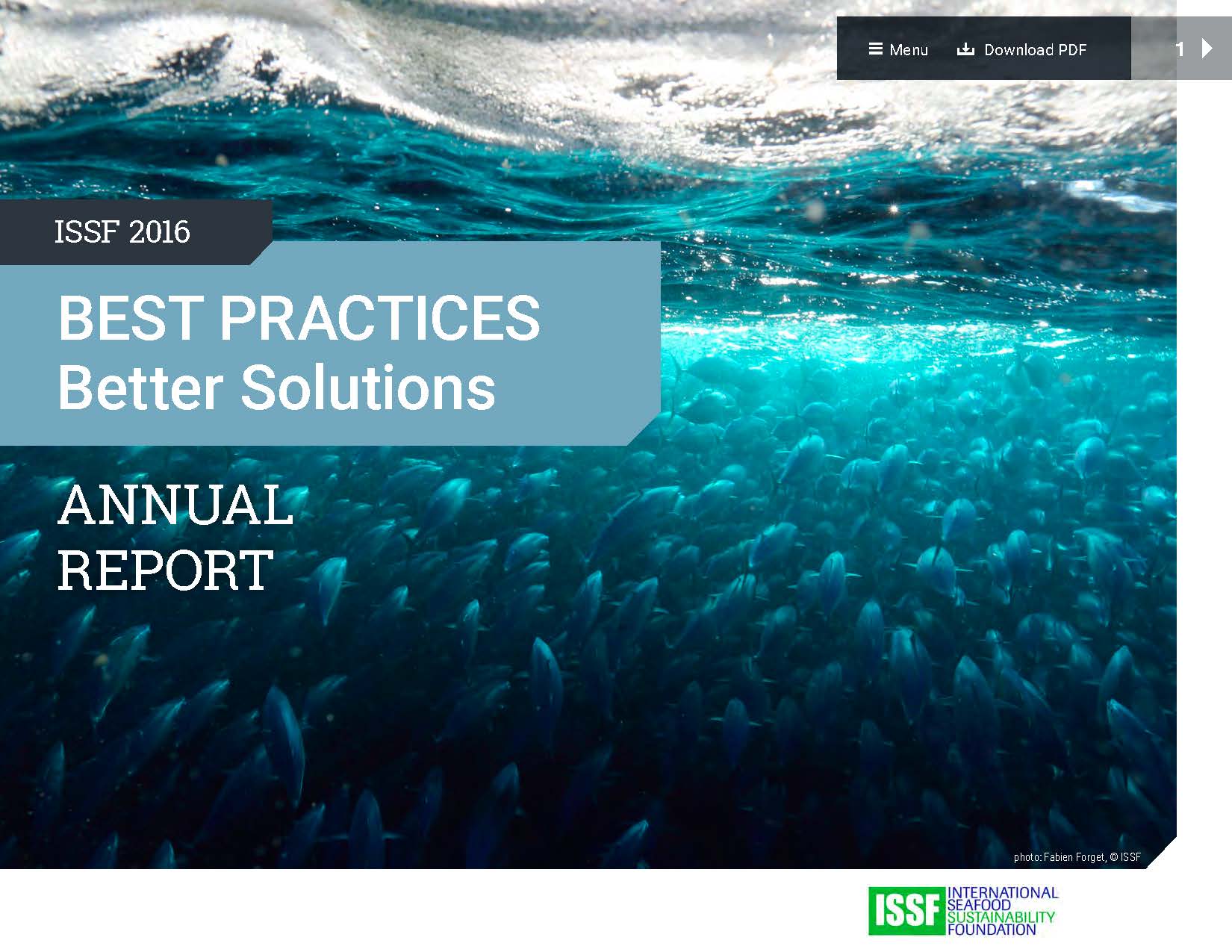 Menu Download PDF 1

ISSF 2016

BEST PRACTICES
Better Solutions

ANNUAL
REPORT

photo: Fabien Forget, © ISSF

ISSF INTERNATIONAL SEAFOOD SUSTAINABILITY FOUNDATION